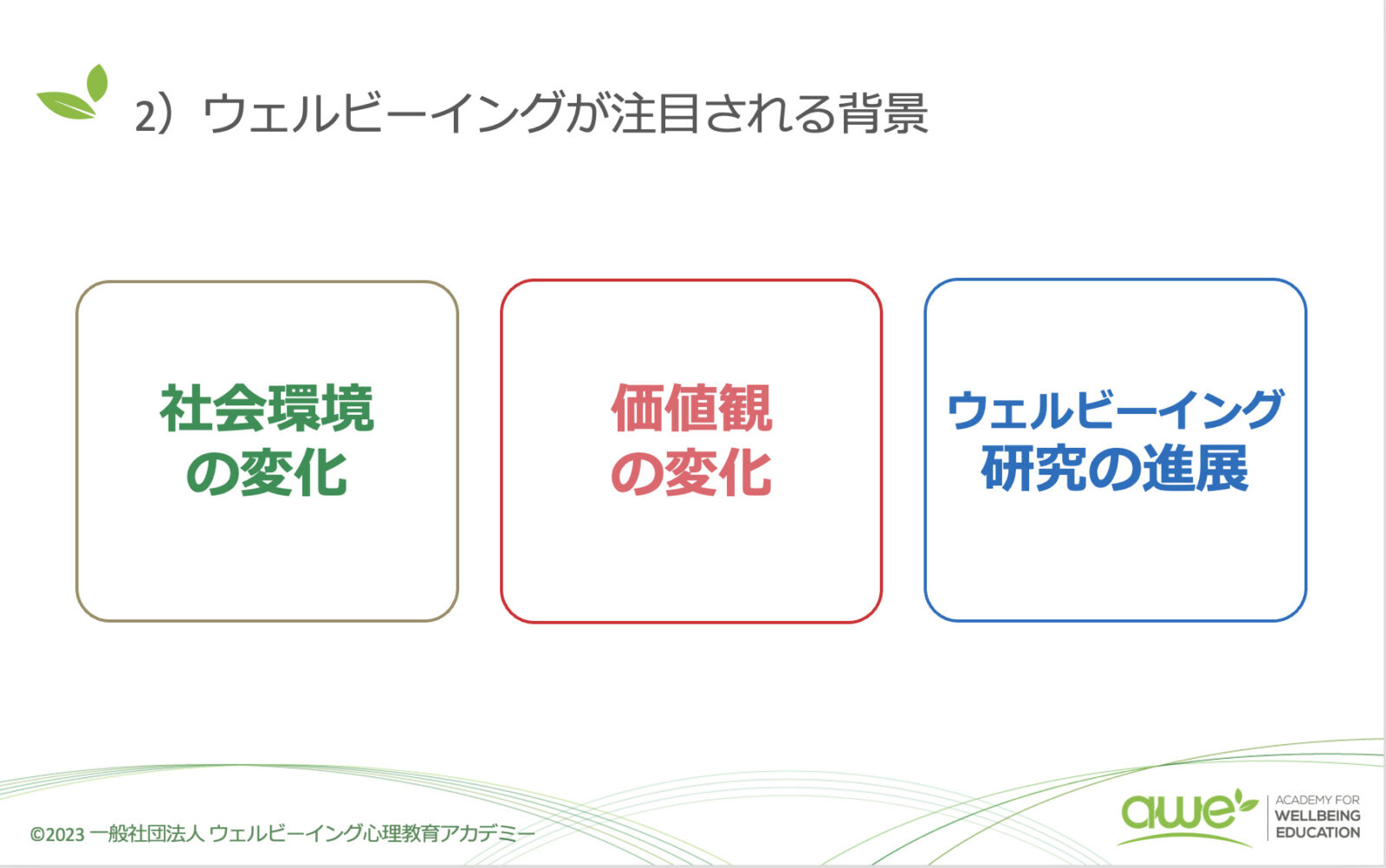 2）ウェルビーイングが注目される背景

社会環境の変化

価値観の変化

ウェルビーイング研究の進展

©2023 一般社団法人 ウェルビーイング心理教育アカデミー

awe

ACADEMY FOR WELLBEING EDUCATION